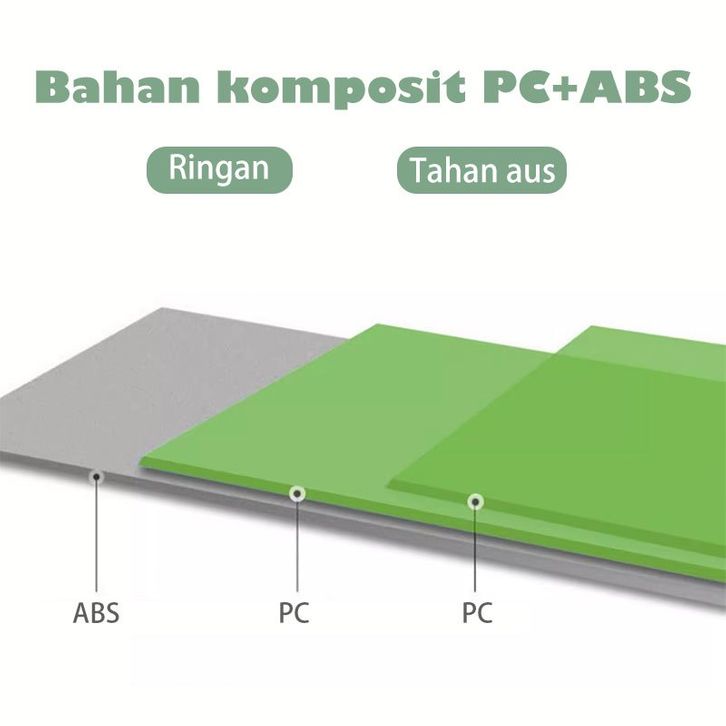 Bahan komposit PC+ABS

Ringan

Tahan aus

ABS

PC

PC